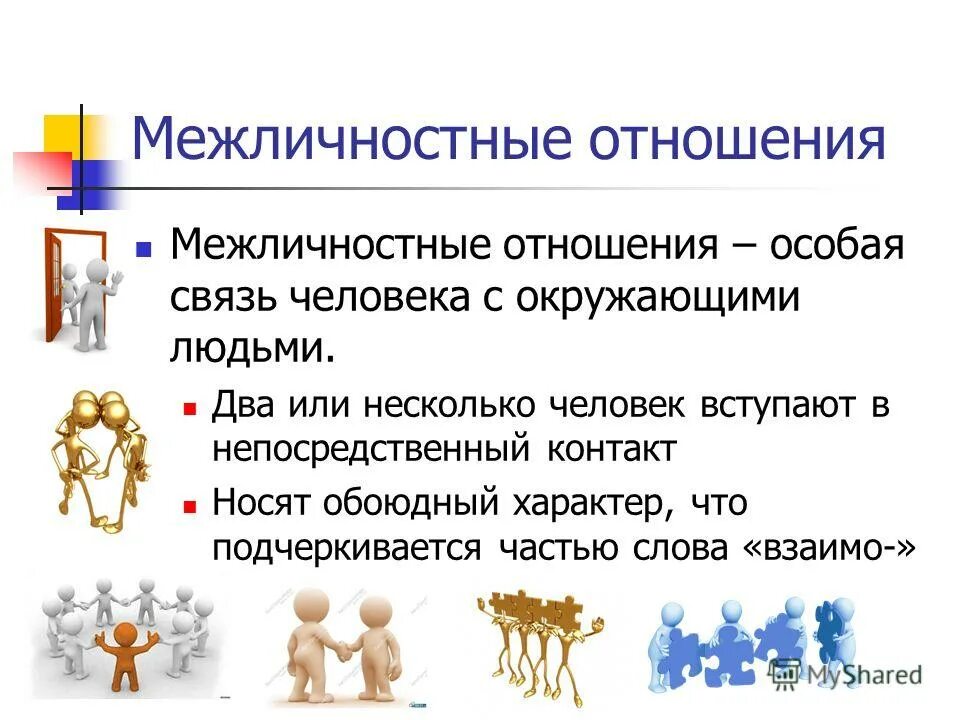 Межличностные отношения

Межличностные отношения – особая связь человека с окружающими людьми.

Два или несколько человек вступают в непосредственный контакт

Носят обоюдный характер, что подчеркивается частью слова «взаимо-»

MyShared